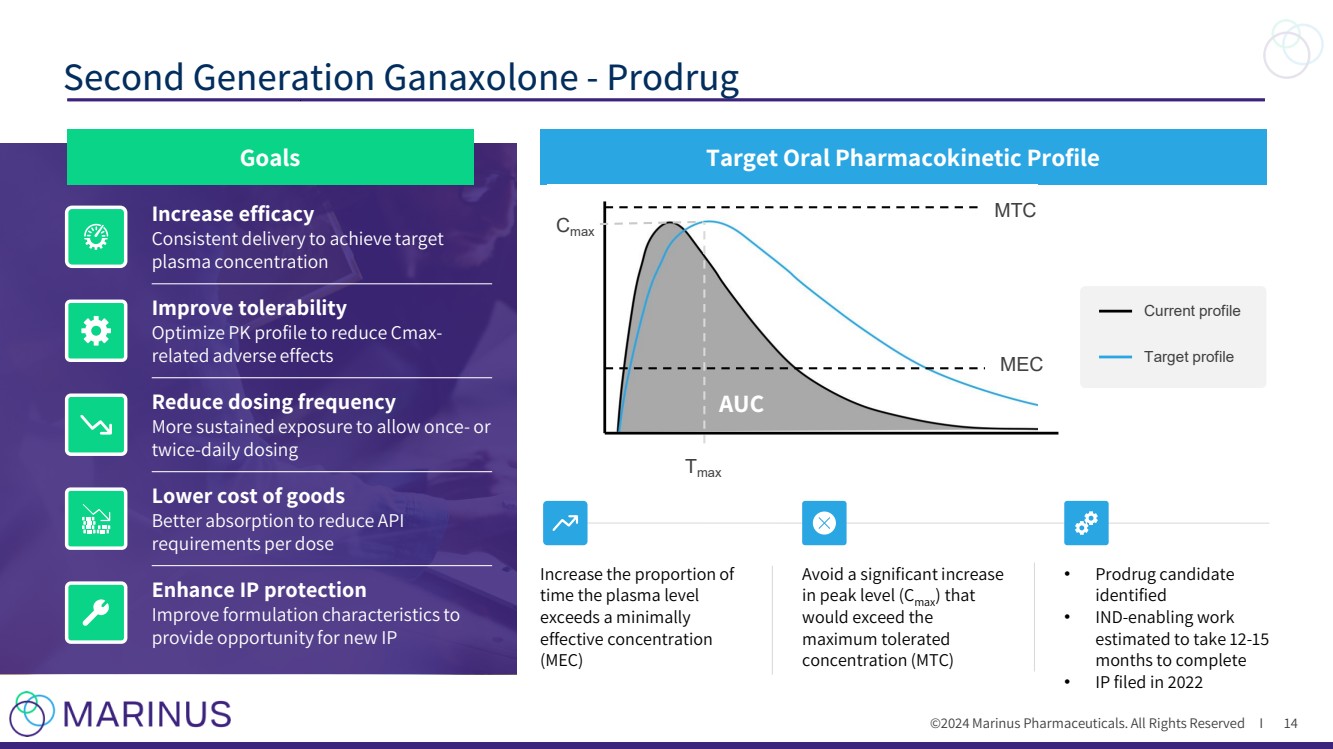 Second Generation Ganaxolone - Prodrug

Goals

Increase efficacy
Consistent delivery to achieve target plasma concentration

Improve tolerability
Optimize PK profile to reduce Cmax-related adverse effects

Reduce dosing frequency
More sustained exposure to allow once- or twice-daily dosing

Lower cost of goods
Better absorption to reduce API requirements per dose

Enhance IP protection
Improve formulation characteristics to provide opportunity for new IP

Target Oral Pharmacokinetic Profile

$C_{max}$
MTC
MEC
AUC
$T_{max}$

Current profile
Target profile

Increase the proportion of time the plasma level exceeds a minimally effective concentration (MEC)

Avoid a significant increase in peak level ($C_{max}$) that would exceed the maximum tolerated concentration (MTC)

• Prodrug candidate identified
• IND-enabling work estimated to take 12-15 months to complete
• IP filed in 2022

MARINUS

©2024 Marinus Pharmaceuticals. All Rights Reserved I 14